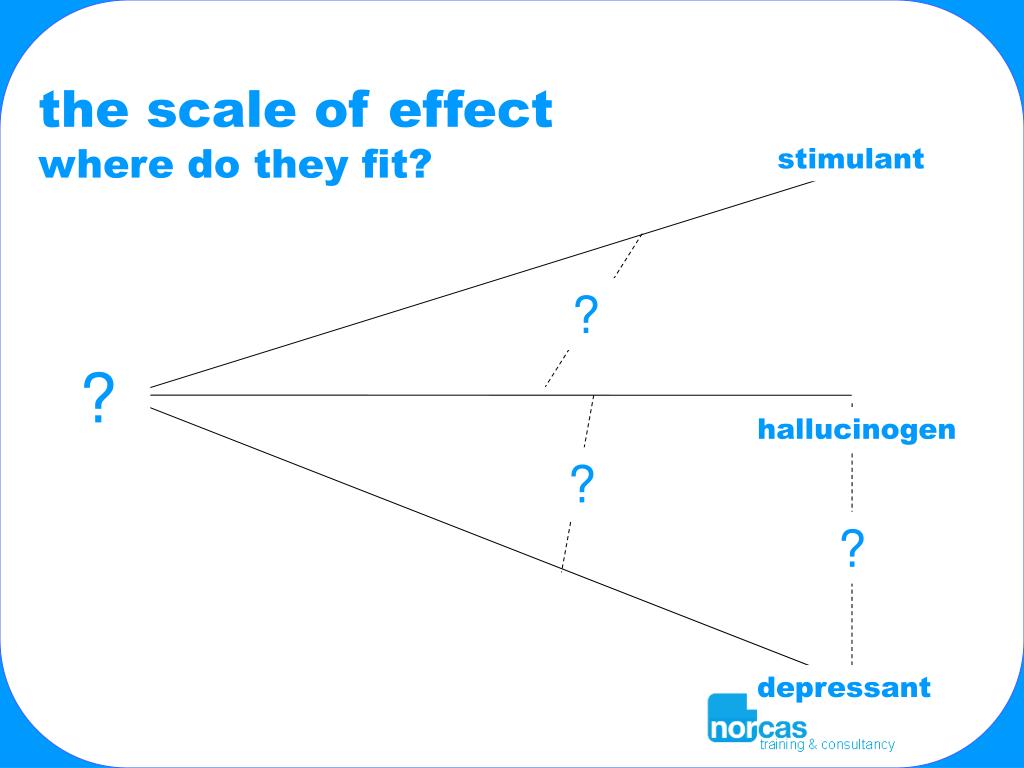 the scale of effect
where do they fit?

stimulant

?

?

hallucinogen

?

?

depressant

norcas
training & consultancy